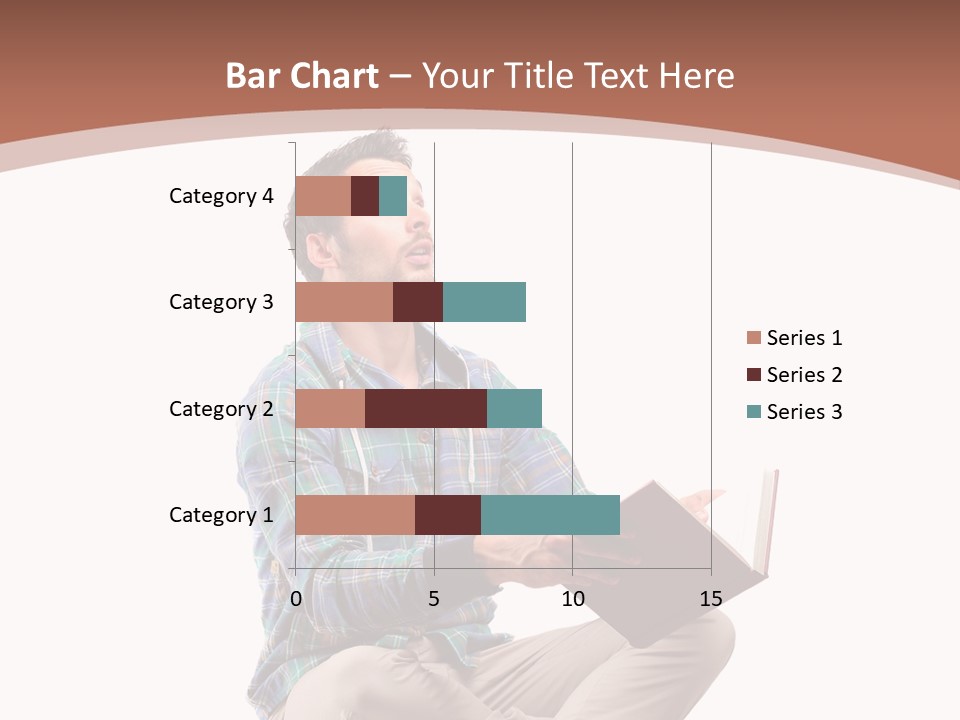 Bar Chart – Your Title Text Here

Category 4
Category 3
Category 2
Category 1

0
5
10
15

Series 1
Series 2
Series 3